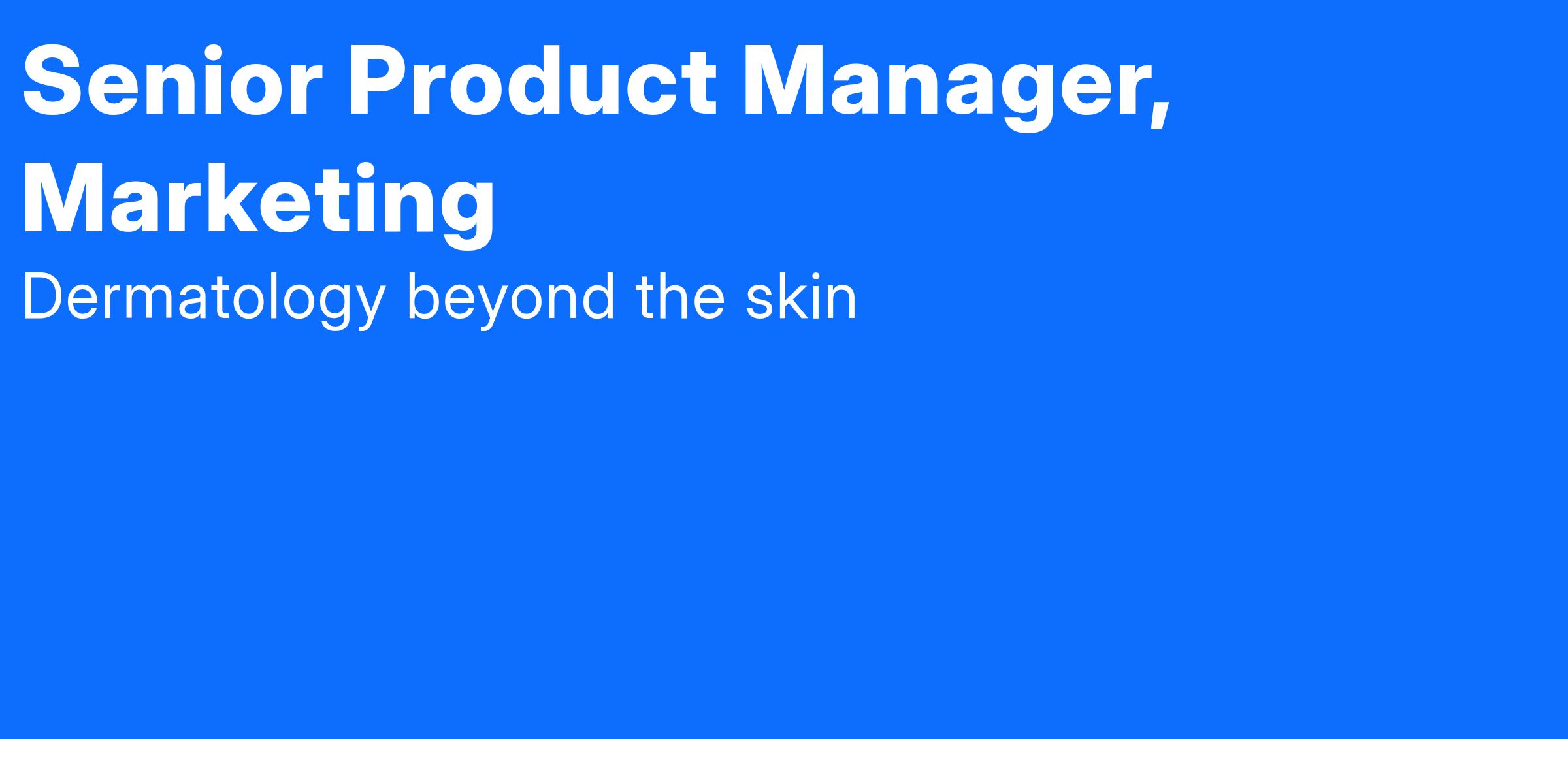 Senior Product Manager, Marketing

Dermatology beyond the skin